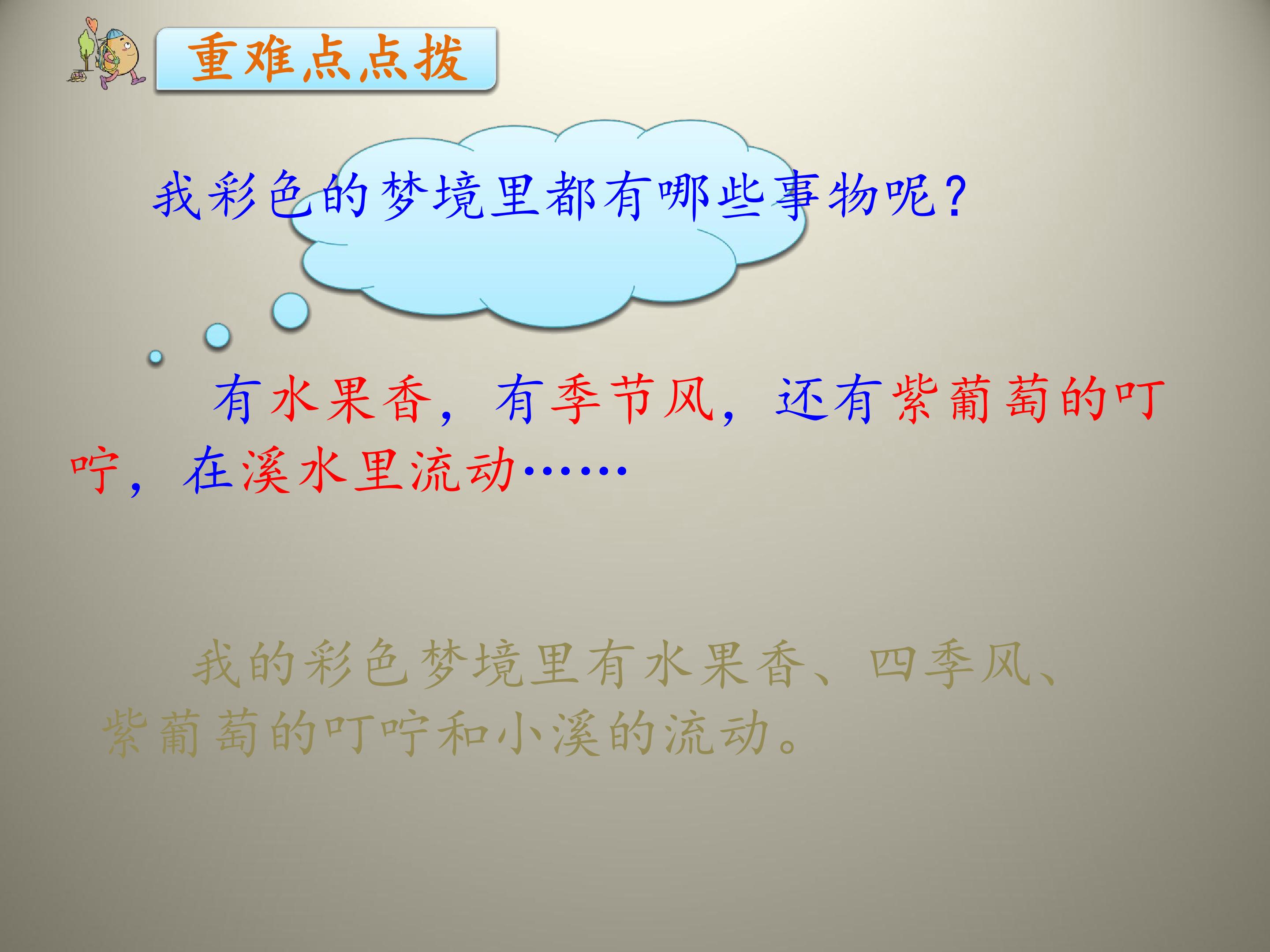 重难点点拨

我彩色的梦境里都有哪些事物呢?

有水果香，有季节风，还有紫葡萄的叮咛，在溪水里流动……

我的彩色梦境里有水果香、四季风、紫葡萄的叮咛和小溪的流动。